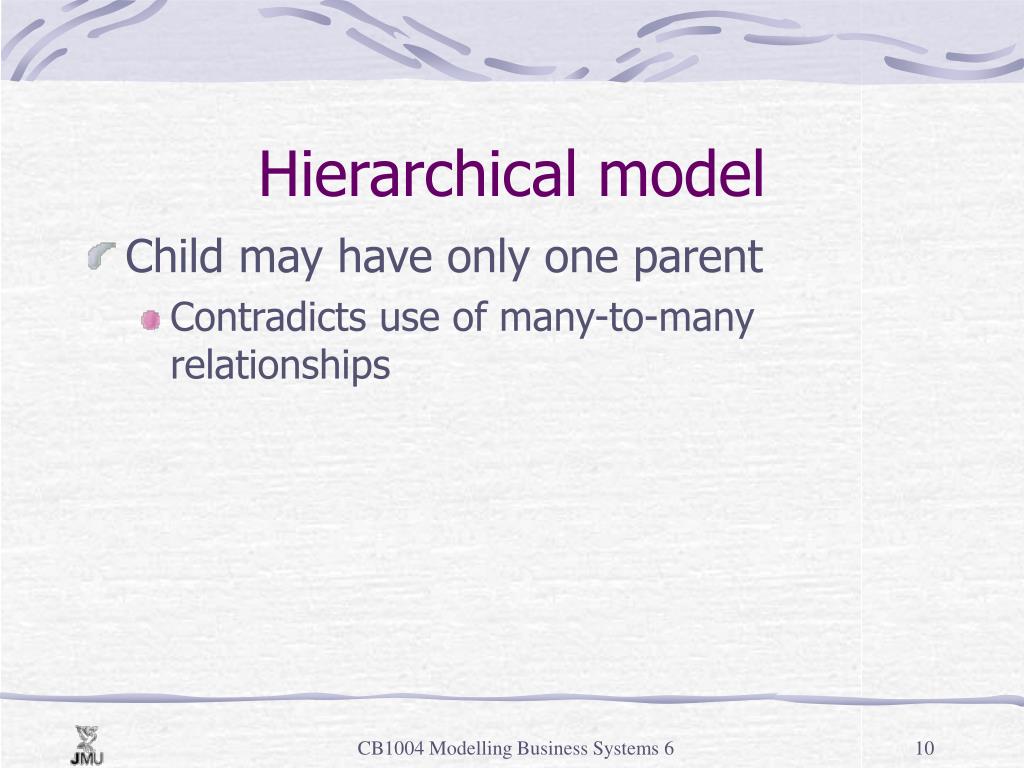 Hierarchical model

Child may have only one parent

Contradicts use of many-to-many relationships

JMU

CB1004 Modelling Business Systems 6

10